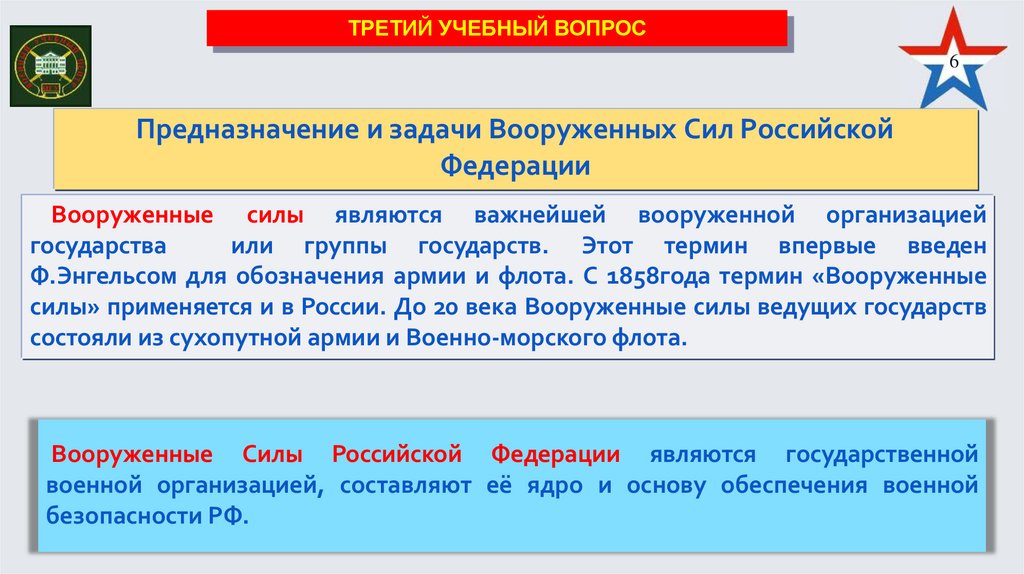 ТРЕТИЙ УЧЕБНЫЙ ВОПРОС

6

Предназначение и задачи Вооруженных Сил Российской Федерации

Вооруженные силы являются важнейшей вооруженной организацией государства или группы государств. Этот термин впервые введен Ф.Энгельсом для обозначения армии и флота. С 1858года термин «Вооруженные силы» применяется и в России. До 20 века Вооруженные силы ведущих государств состояли из сухопутной армии и Военно-морского флота.

Вооруженные Силы Российской Федерации являются государственной военной организацией, составляют её ядро и основу обеспечения военной безопасности РФ.